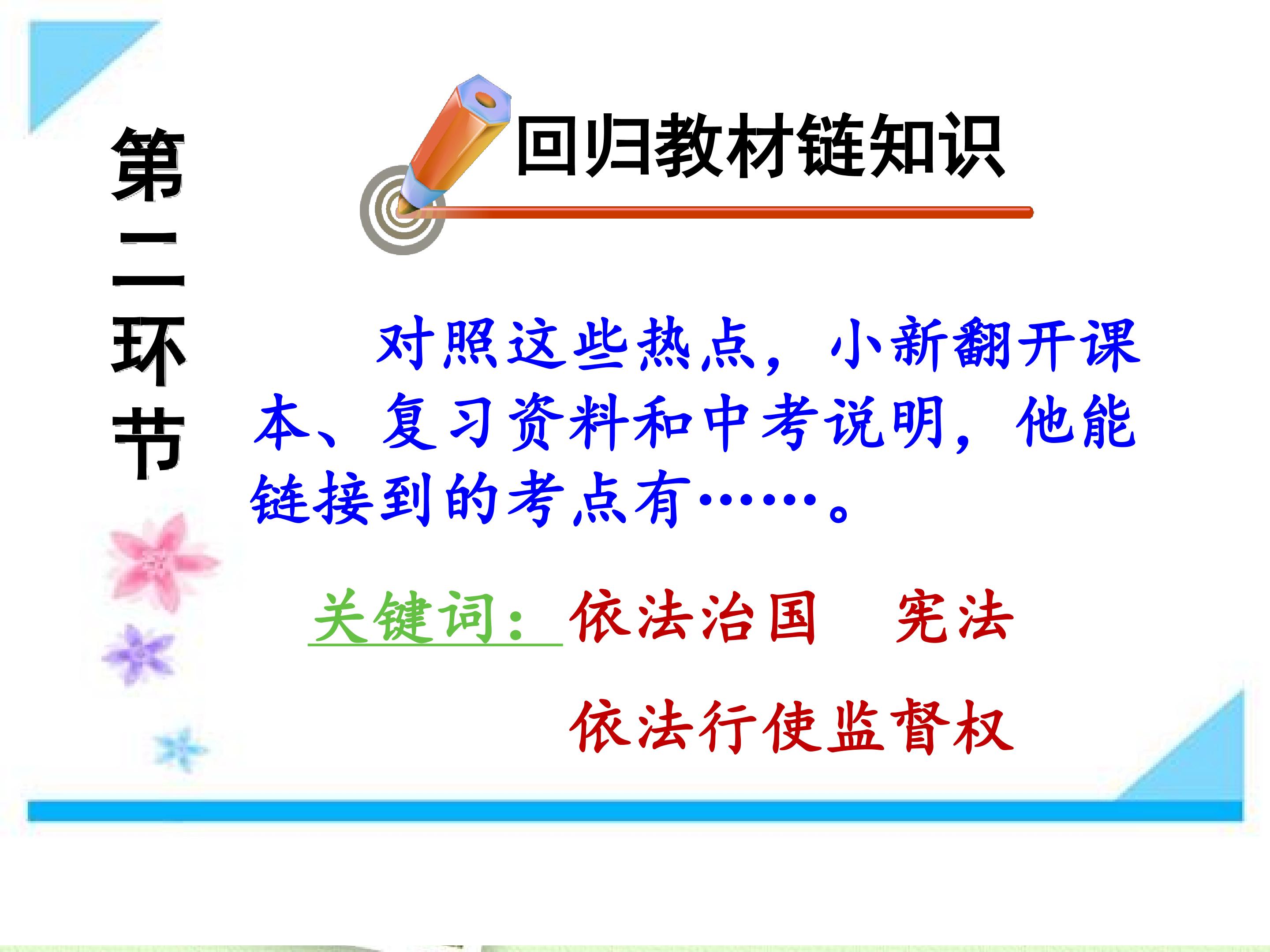 第二环节

回归教材链知识

对照这些热点，小新翻开课本、复习资料和中考说明，他能链接到的考点有……。

关键词：依法治国 宪法

依法行使监督权